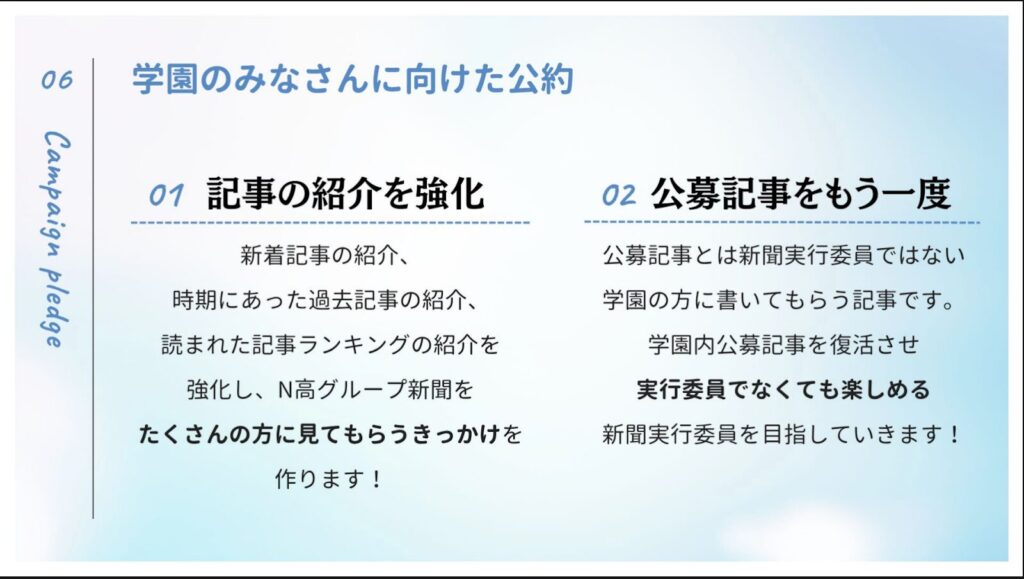 06

Campaign pledge

学園のみなさんに向けた公約

01 記事の紹介を強化

新着記事の紹介、
時期にあった過去記事の紹介、
読まれた記事ランキングの紹介を
強化し、N高グループ新聞を
たくさんの方に見てもらうきっかけを
作ります！

02 公募記事をもう一度

公募記事とは新聞実行委員ではない
学園の方に書いてもらう記事です。
学園内公募記事を復活させ
実行委員でなくても楽しめる
新聞実行委員を目指していきます！